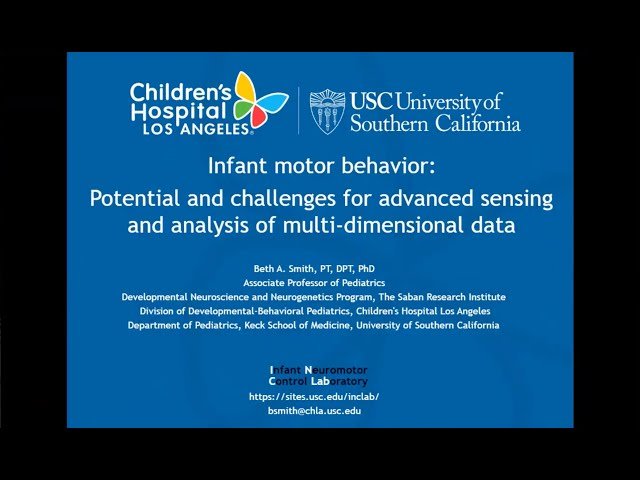 Children's Hospital LOS ANGELES

USC University of Southern California

Infant motor behavior:

Potential and challenges for advanced sensing and analysis of multi-dimensional data

Beth A. Smith, PT, DPT, PhD
Associate Professor of Pediatrics
Developmental Neuroscience and Neurogenetics Program, The Saban Research Institute
Division of Developmental-Behavioral Pediatrics, Children's Hospital Los Angeles
Department of Pediatrics, Keck School of Medicine, University of Southern California

Infant Neuromotor Control Laboratory
https://sites.usc.edu/inclab/
bsmith@chla.usc.edu